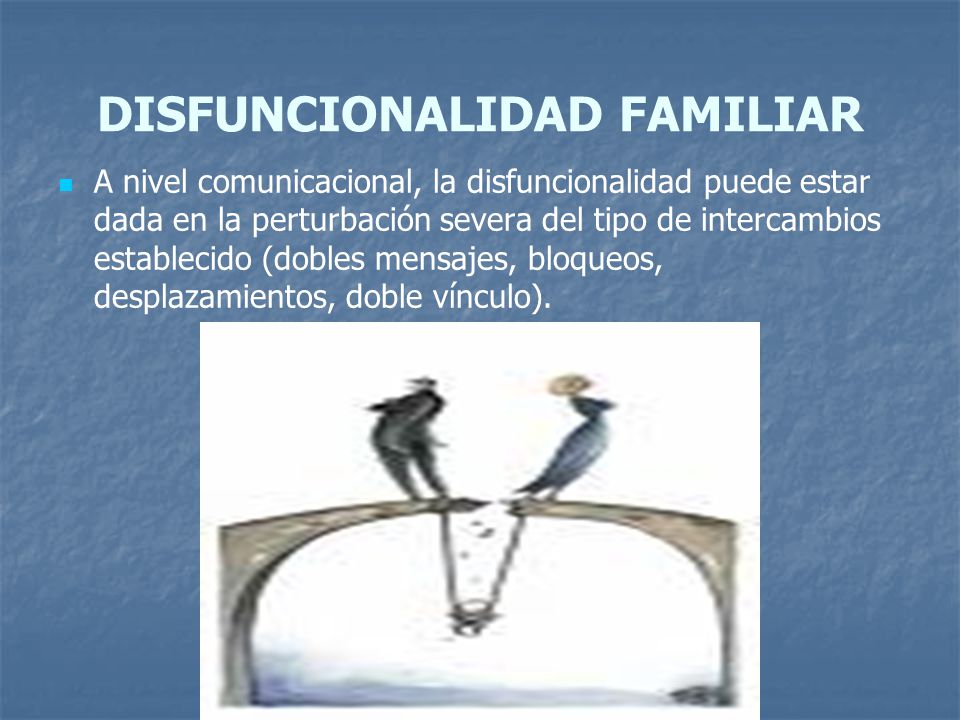 DISFUNCIONALIDAD FAMILIAR

A nivel comunicacional, la disfuncionalidad puede estar dada en la perturbación severa del tipo de intercambios establecido (dobles mensajes, bloqueos, desplazamientos, doble vínculo).